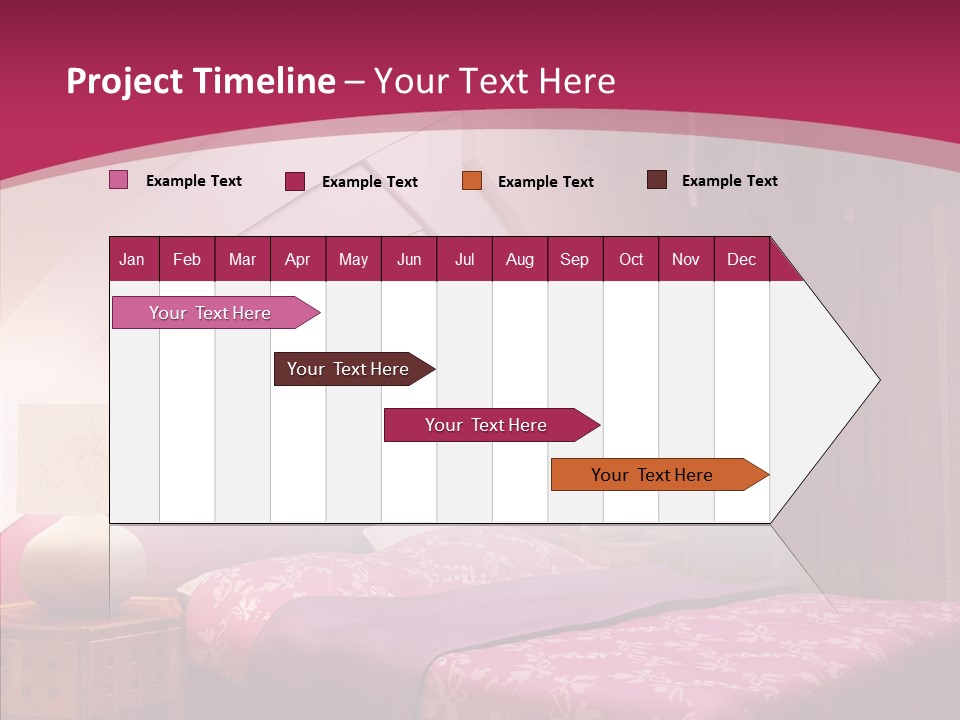 Project Timeline – Your Text Here

Example Text Example Text Example Text Example Text

| Jan | Feb | Mar | Apr | May | Jun | Jul | Aug | Sep | Oct | Nov | Dec |
|---|---|---|---|---|---|---|---|---|---|---|---|

Your Text Here

Your Text Here

Your Text Here

Your Text Here